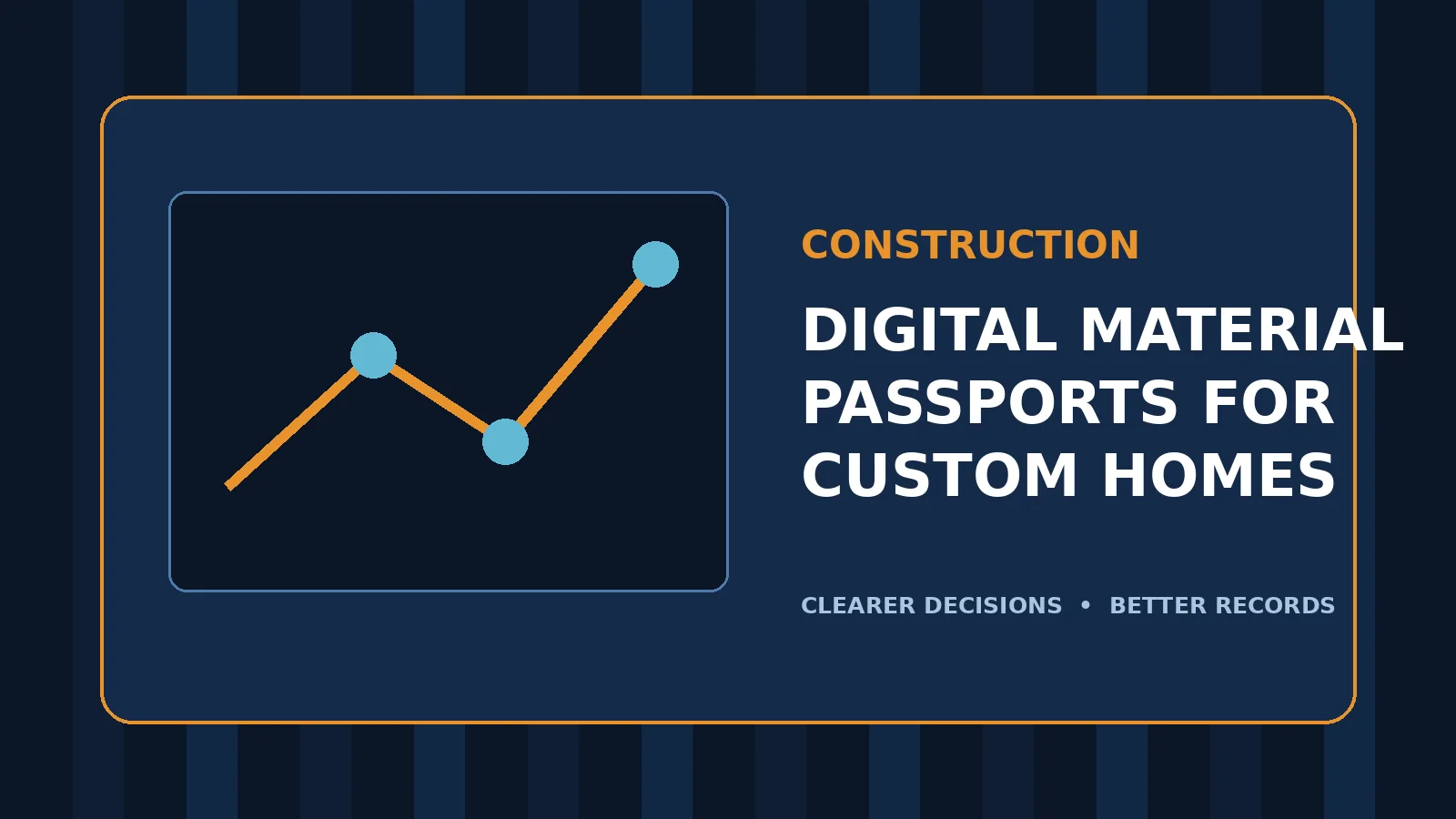 CONSTRUCTION

DIGITAL MATERIAL PASSPORTS FOR CUSTOM HOMES

CLEARER DECISIONS • BETTER RECORDS